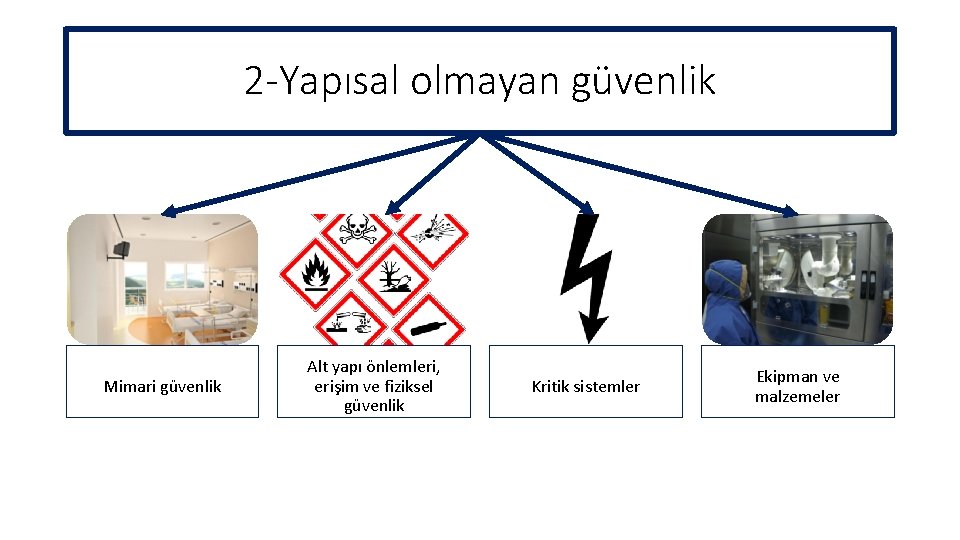 2-Yapısal olmayan güvenlik

Mimari güvenlik

Alt yapı önlemleri, erişim ve fiziksel güvenlik

Kritik sistemler

Ekipman ve malzemeler